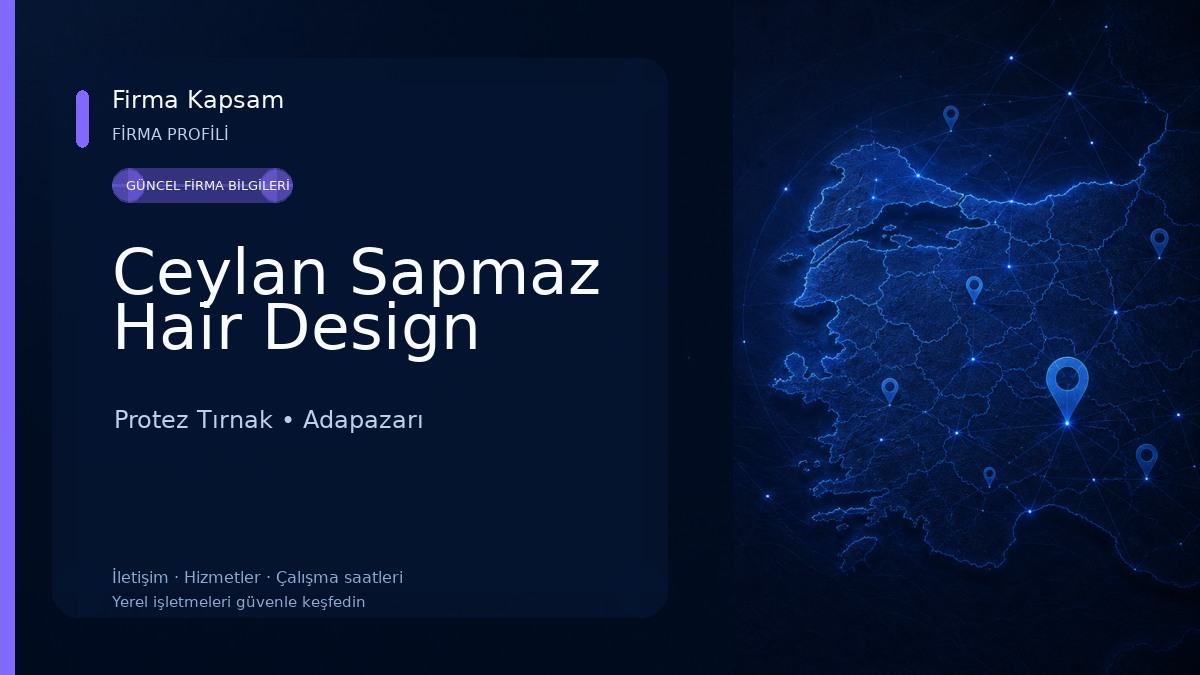 Firma Kapsam
FİRMA PROFİLİ

GÜNCEL FİRMA BİLGİLERİ

Ceylan Sapmaz Hair Design

Protez Tırnak • Adapazarı

İletişim · Hizmetler · Çalışma saatleri
Yerel işletmeleri güvenle keşfedin